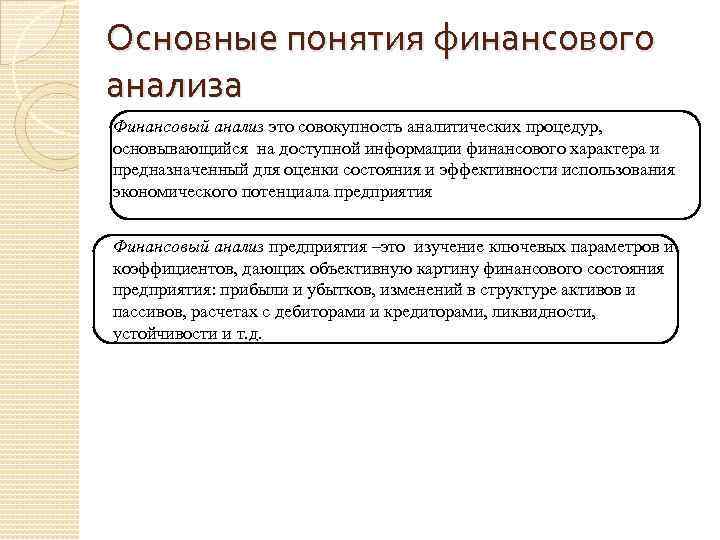 Основные понятия финансового анализа

Финансовый анализ это совокупность аналитических процедур, основывающийся на доступной информации финансового характера и предназначенный для оценки состояния и эффективности использования экономического потенциала предприятия

Финансовый анализ предприятия –это изучение ключевых параметров и коэффициентов, дающих объективную картину финансового состояния предприятия: прибыли и убытков, изменений в структуре активов и пассивов, расчетах с дебиторами и кредиторами, ликвидности, устойчивости и т.д.